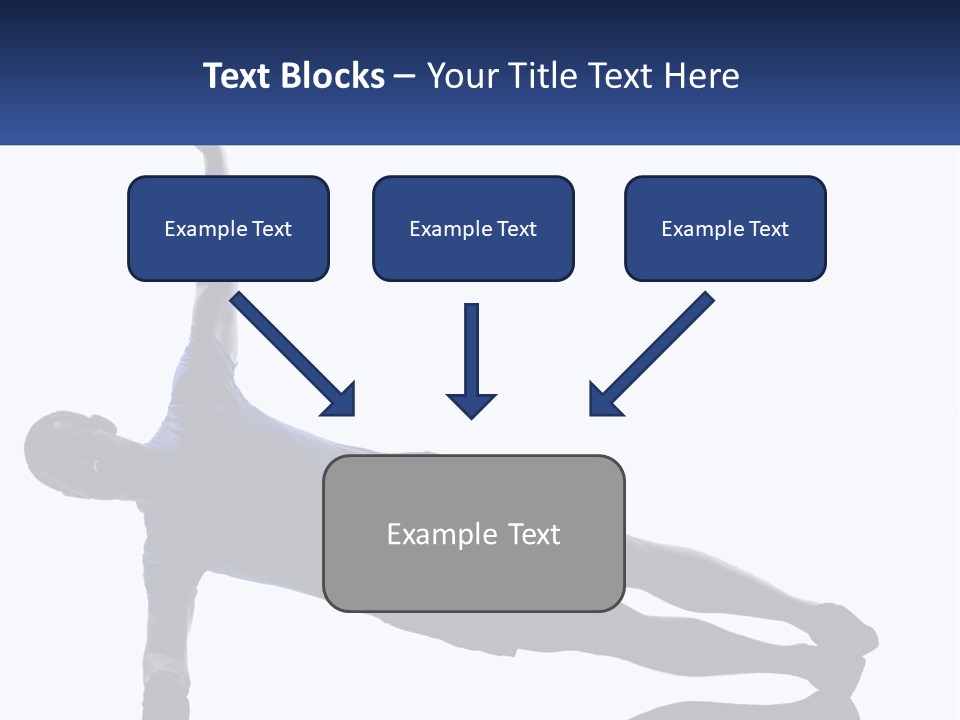 Text Blocks – Your Title Text Here

Example Text

Example Text

Example Text

Example Text